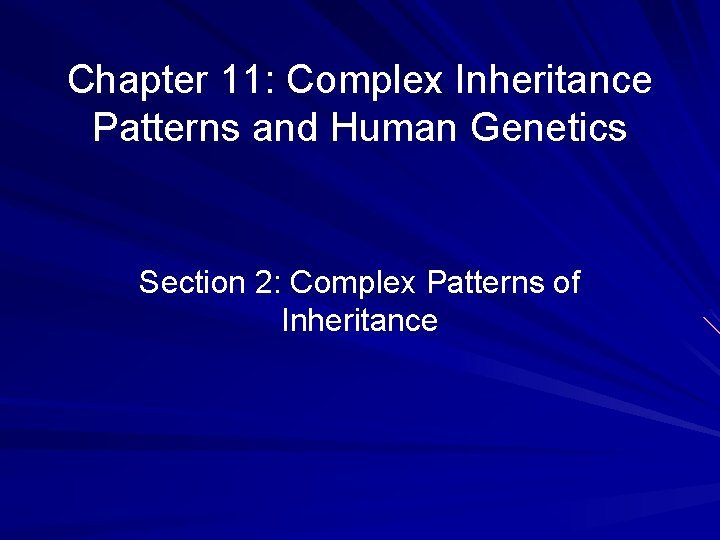 Chapter 11: Complex Inheritance Patterns and Human Genetics

Section 2: Complex Patterns of Inheritance